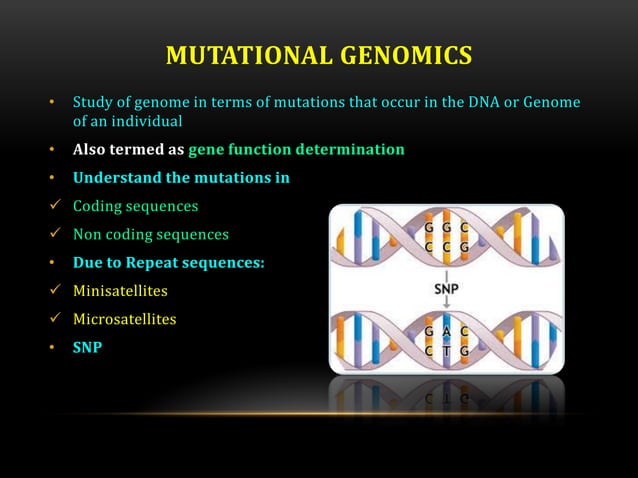 MUTATIONAL GENOMICS

• Study of genome in terms of mutations that occur in the DNA or Genome of an individual
• Also termed as gene function determination
• Understand the mutations in
✓ Coding sequences
✓ Non coding sequences
• Due to Repeat sequences:
✓ Minisatellites
✓ Microsatellites
• SNP

G G C
C C G
SNP
G A C
C T G